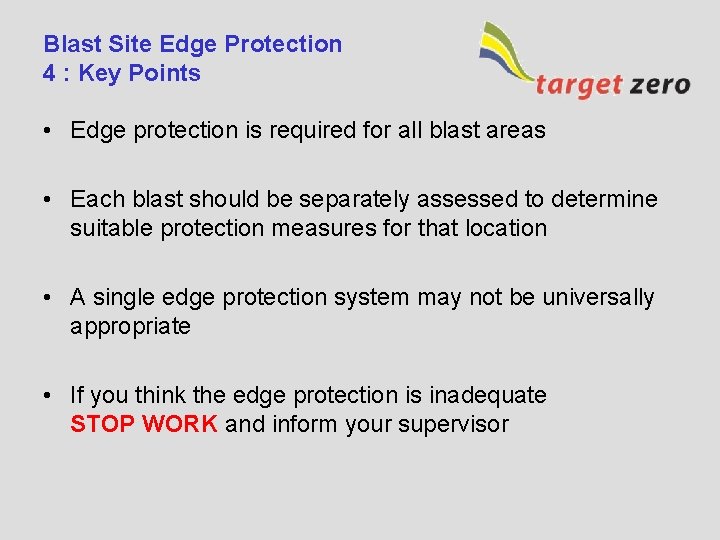 Blast Site Edge Protection
4 : Key Points

target zero

• Edge protection is required for all blast areas

• Each blast should be separately assessed to determine suitable protection measures for that location

• A single edge protection system may not be universally appropriate

• If you think the edge protection is inadequate STOP WORK and inform your supervisor